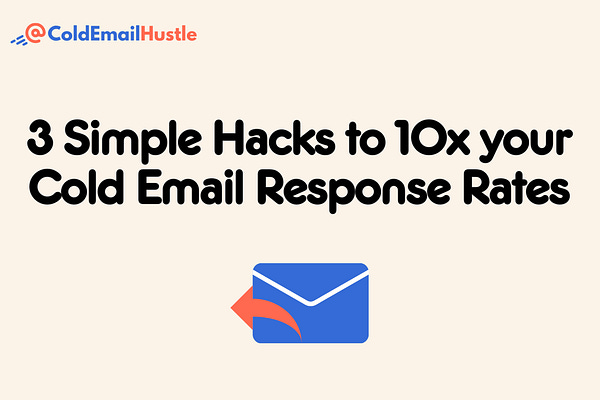 @ColdEmailHustle

3 Simple Hacks to 10x your Cold Email Response Rates